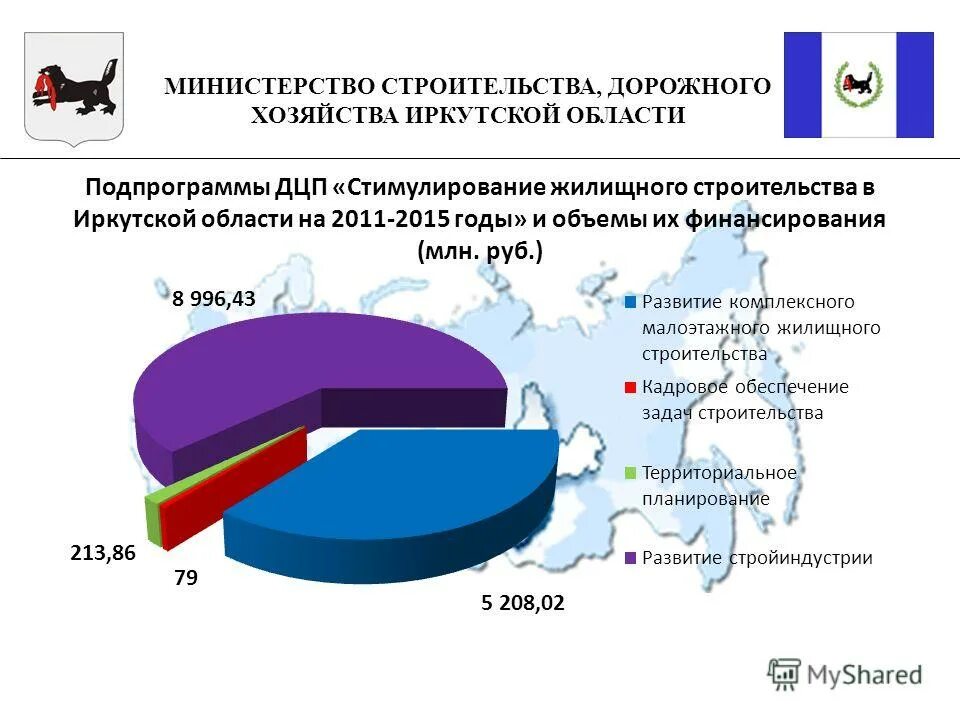 МИНИСТЕРСТВО СТРОИТЕЛЬСТВА, ДОРОЖНОГО ХОЗЯЙСТВА ИРКУТСКОЙ ОБЛАСТИ

Подпрограммы ДЦП «Стимулирование жилищного строительства в Иркутской области на 2011-2015 годы» и объемы их финансирования (млн. руб.)

8 996,43

213,86

79

5 208,02

Развитие комплексного малоэтажного жилищного строительства

Кадровое обеспечение задач строительства

Территориальное планирование

Развитие стройиндустрии

MyShared